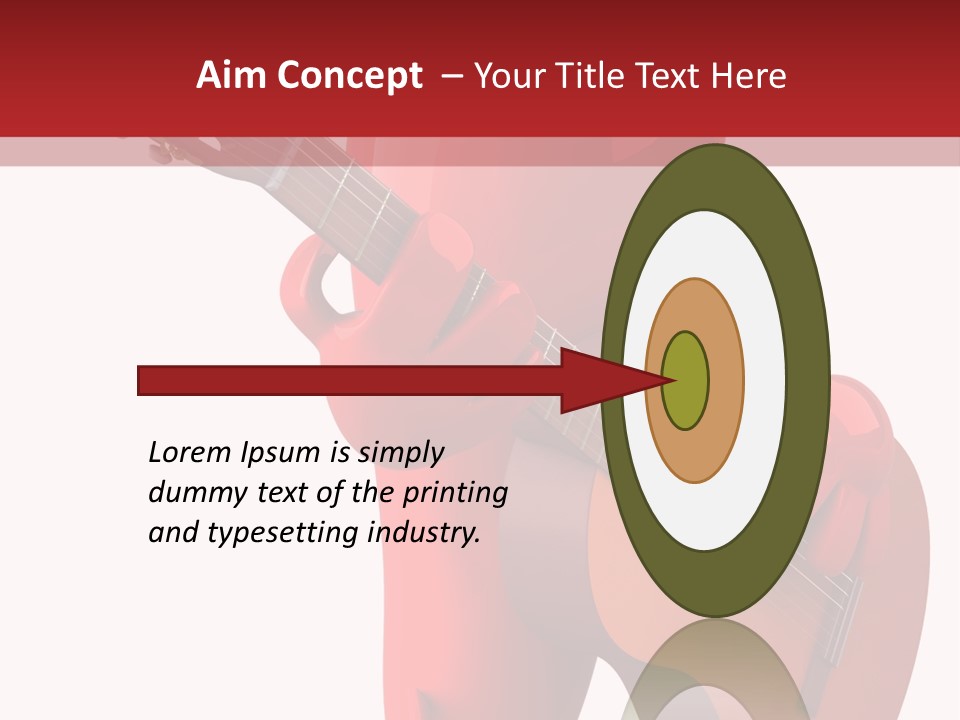 Aim Concept – Your Title Text Here

Lorem Ipsum is simply dummy text of the printing and typesetting industry.